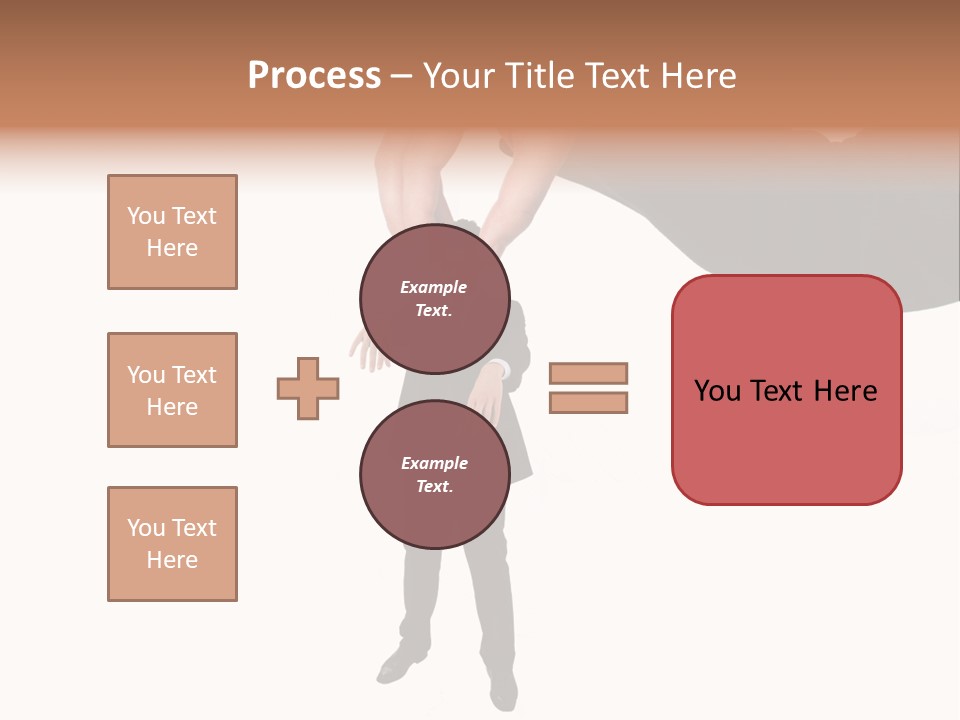 Process – Your Title Text Here

You Text Here

You Text Here

You Text Here

Example Text.

Example Text.

You Text Here